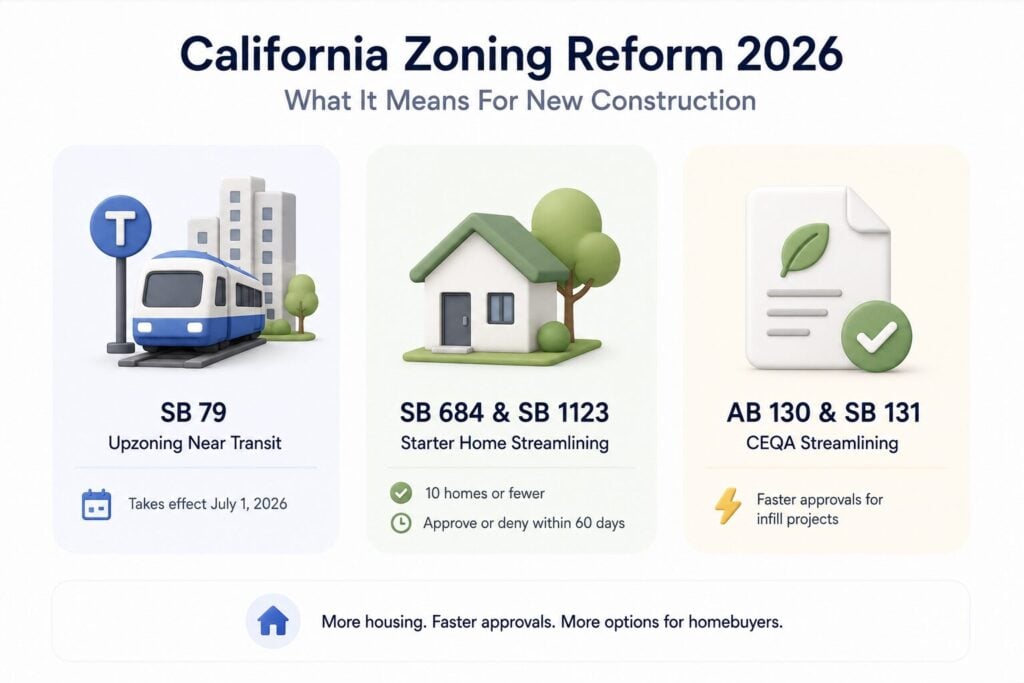 California Zoning Reform 2026

What It Means For New Construction

T

SB 79

Upzoning Near Transit

Takes effect July 1, 2026

SB 684 & SB 1123

Starter Home Streamlining

10 homes or fewer

Approve or deny within 60 days

AB 130 & SB 131

CEQA Streamlining

Faster approvals for infill projects

More housing. Faster approvals. More options for homebuyers.